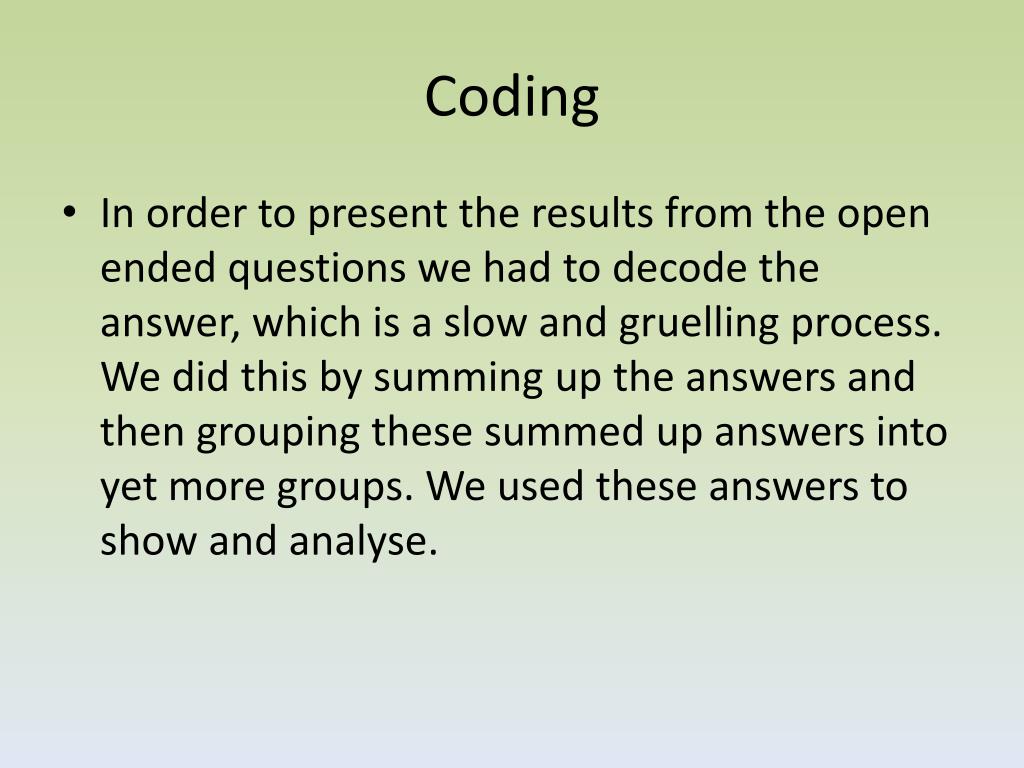 Coding

• In order to present the results from the open ended questions we had to decode the answer, which is a slow and gruelling process. We did this by summing up the answers and then grouping these summed up answers into yet more groups. We used these answers to show and analyse.